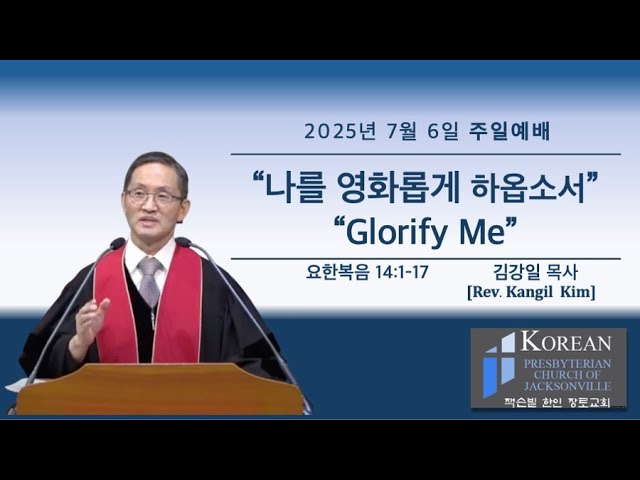 2025년 7월 6일 주일예배

“나를 영화롭게 하옵소서”
“Glorify Me”

요한복음 14:1-17

김강일 목사
[Rev. Kangil Kim]

KOREAN
PRESBYTERIAN
CHURCH OF
JACKSONVILLE
잭슨빌 한인 장로교회